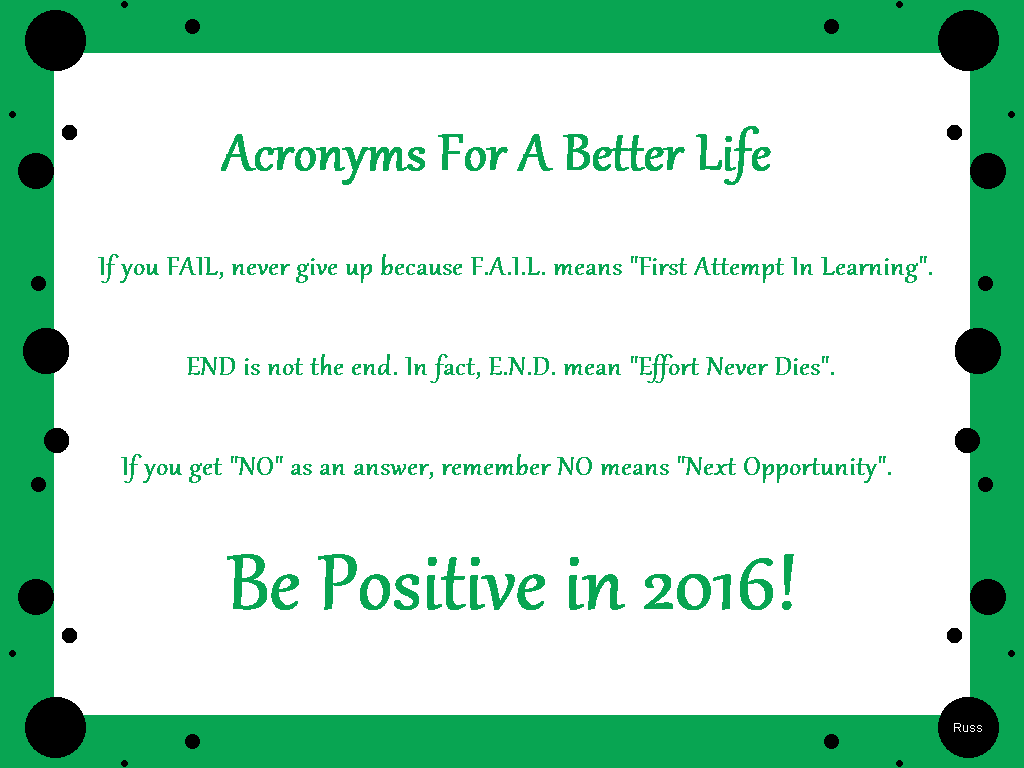 Acronyms For A Better Life

If you FAIL, never give up because F.A.I.L. means "First Attempt In Learning".

END is not the end. In fact, E.N.D. mean "Effort Never Dies".

If you get "NO" as an answer, remember NO means "Next Opportunity".

Be Positive in 2016!

Russ